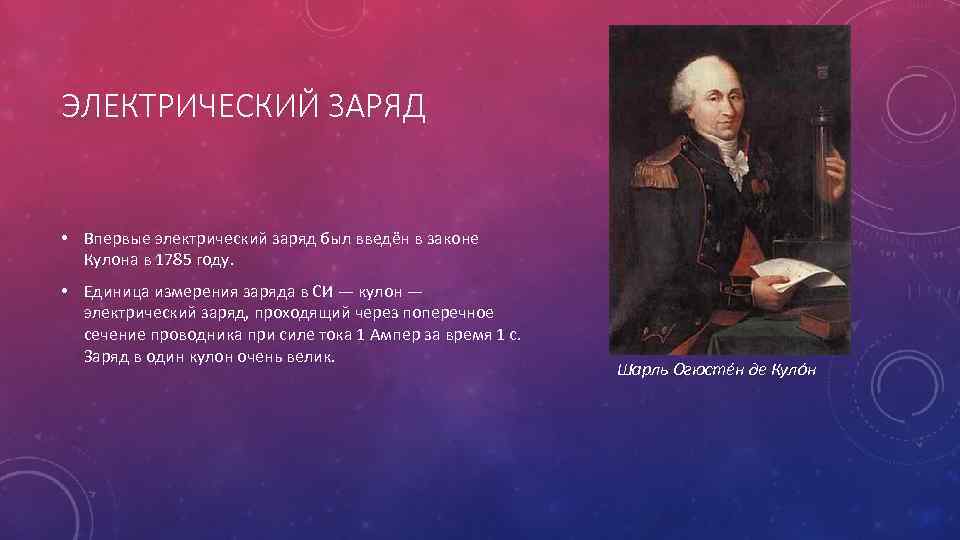 ЭЛЕКТРИЧЕСКИЙ ЗАРЯД

• Впервые электрический заряд был введён в законе Кулона в 1785 году.

• Единица измерения заряда в СИ — кулон — электрический заряд, проходящий через поперечное сечение проводника при силе тока 1 Ампер за время 1 с. Заряд в один кулон очень велик.

Шарль Огюсте́н де Куло́н